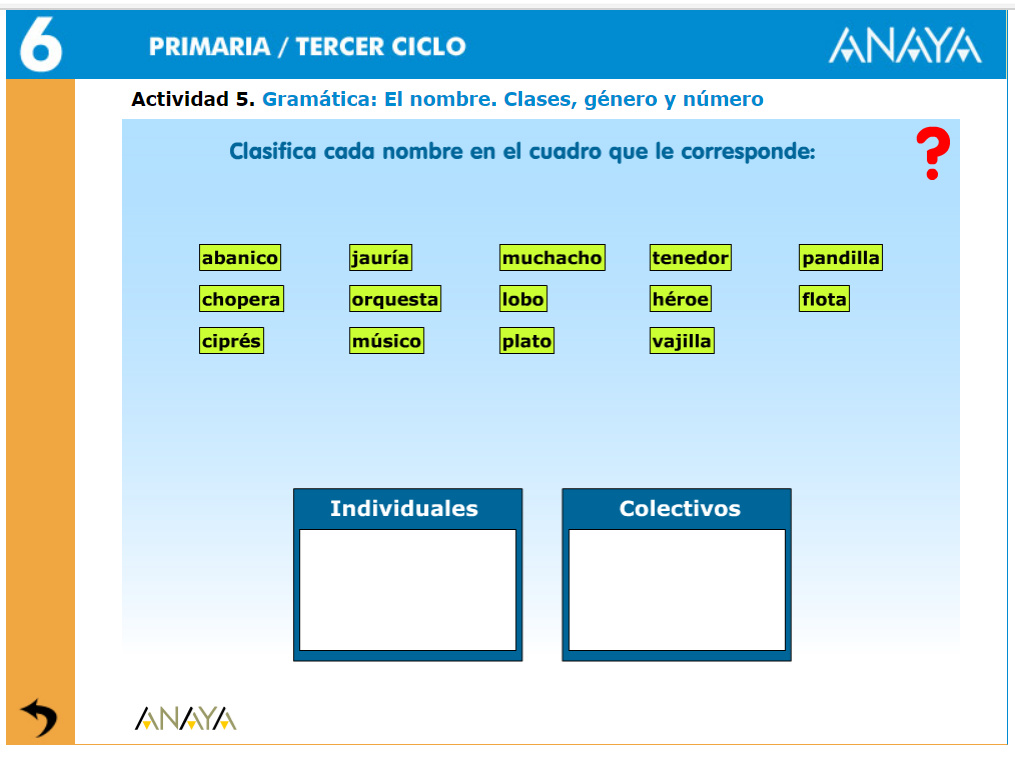 6 PRIMARIA / TERCER CICLO

ANAYA

Actividad 5. Gramática: El nombre. Clases, género y número

Clasifica cada nombre en el cuadro que le corresponde:

?

abanico
jauría
muchacho
tenedor
pandilla
chopera
orquesta
lobo
héroe
flota
ciprés
músico
plato
vajilla

Individuales

Colectivos

ANAYA